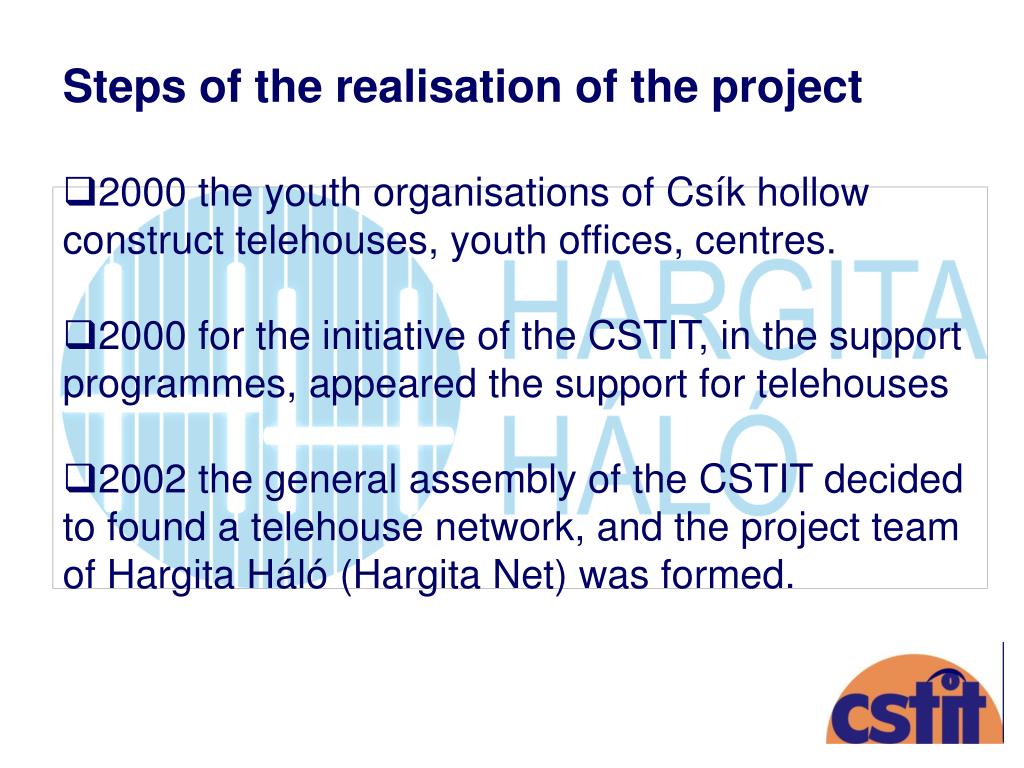 Steps of the realisation of the project

❑2000 the youth organisations of Csík hollow construct telehouses, youth offices, centres.

❑2000 for the initiative of the CSTIT, in the support programmes, appeared the support for telehouses

❑2002 the general assembly of the CSTIT decided to found a telehouse network, and the project team of Hargita Háló (Hargita Net) was formed.

HARGITA HÁLÓ

cstit